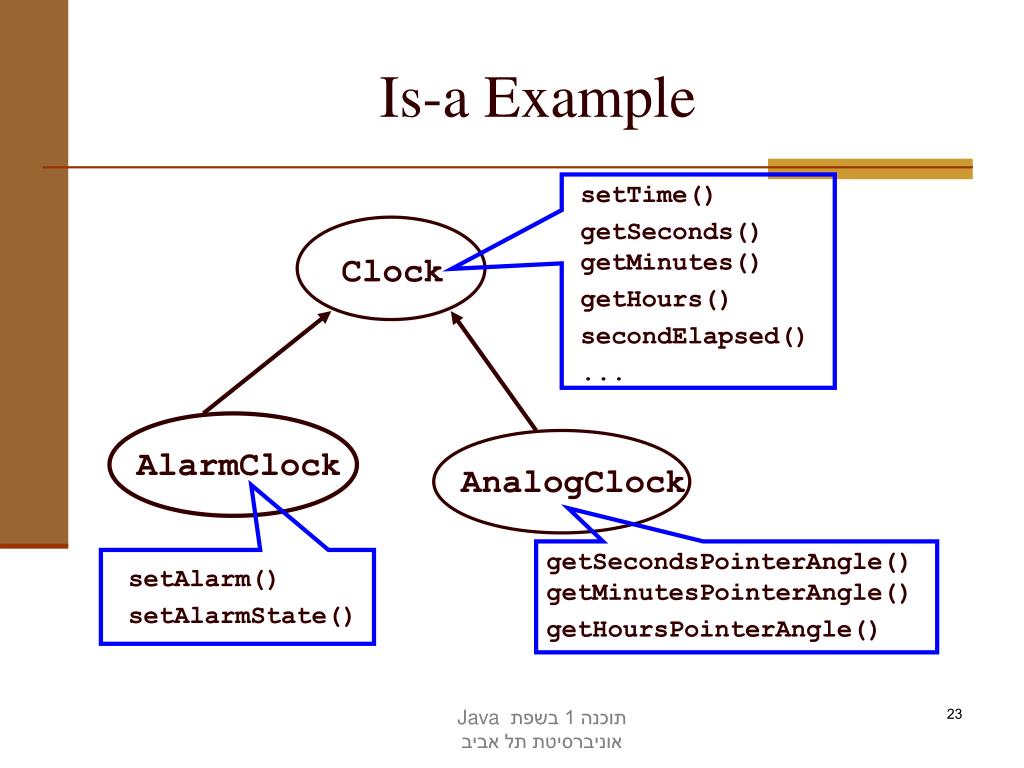 Is-a Example

Clock

setTime()
getSeconds()
getMinutes()
getHours()
secondElapsed()
...

AlarmClock

AnalogClock

setAlarm()
setAlarmState()

getSecondsPointerAngle()
getMinutesPointerAngle()
getHoursPointerAngle()

תוכנה 1 בשפת Java
אוניברסיטת תל אביב

23